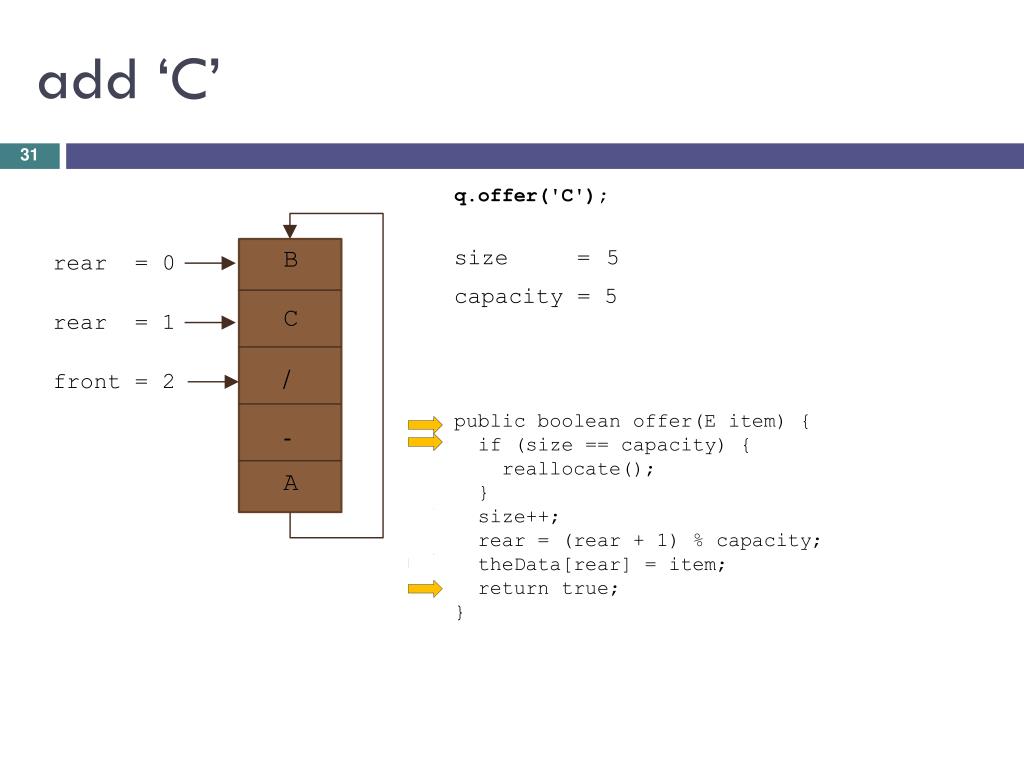 add ‘C’

31

rear = 0
rear = 1
front = 2

B
C
/
-
A

q.offer('C');

size = 5
capacity = 5

public boolean offer(E item) {
  if (size == capacity) {
    reallocate();
  }
  size++;
  rear = (rear + 1) % capacity;
  theData[rear] = item;
  return true;
}